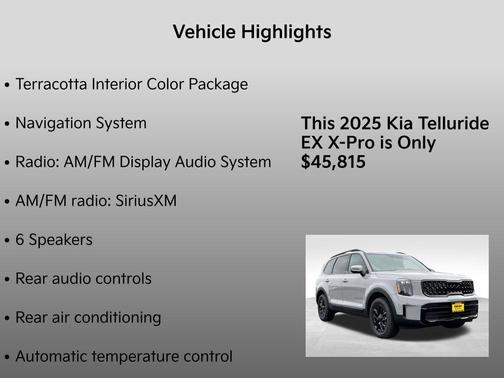 Vehicle Highlights

• Terracotta Interior Color Package

• Navigation System

• Radio: AM/FM Display Audio System

• AM/FM radio: SiriusXM

• 6 Speakers

• Rear audio controls

• Rear air conditioning

• Automatic temperature control

This 2025 Kia Telluride EX X-Pro is Only $45,815